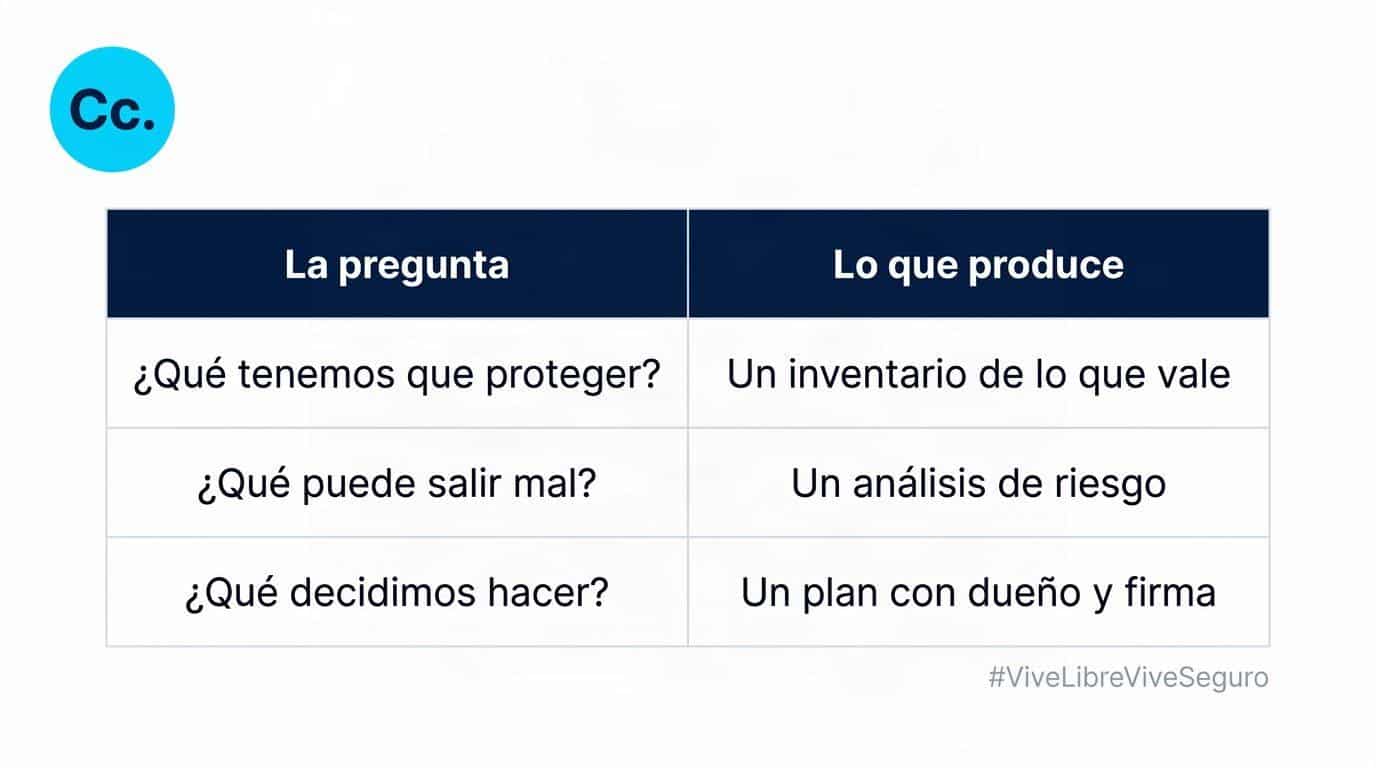 Cc.

| La pregunta | Lo que produce |
|---|---|
| ¿Qué tenemos que proteger? | Un inventario de lo que vale |
| ¿Qué puede salir mal? | Un análisis de riesgo |
| ¿Qué decidimos hacer? | Un plan con dueño y firma |

#ViveLibreViveSeguro